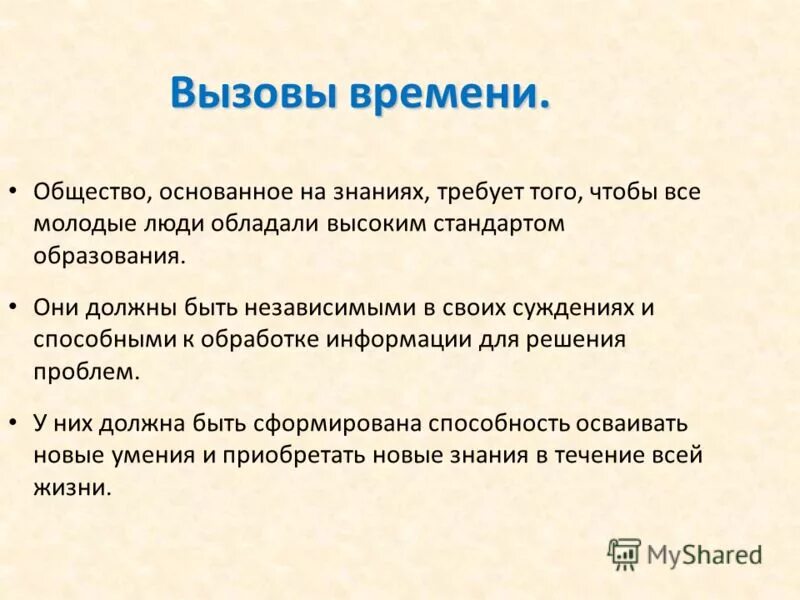 Вызовы времени.

• Общество, основанное на знаниях, требует того, чтобы все молодые люди обладали высоким стандартом образования.

• Они должны быть независимыми в своих суждениях и способными к обработке информации для решения проблем.

• У них должна быть сформирована способность осваивать новые умения и приобретать новые знания в течение всей жизни.

MyShared